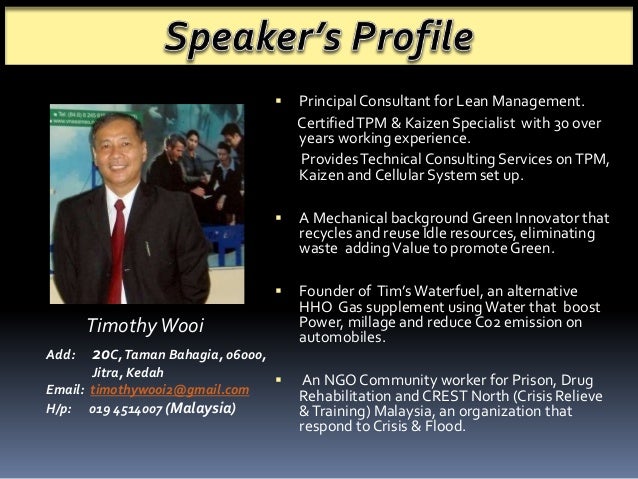 Speaker's Profile

Timothy Wooi

Add: 20C, Taman Bahagia, 06000, Jitra, Kedah
Email: timothywooi2@gmail.com
H/p: 019 4514007 (Malaysia)

▪ Principal Consultant for Lean Management.
Certified TPM & Kaizen Specialist with 30 over years working experience.
Provides Technical Consulting Services on TPM, Kaizen and Cellular System set up.

▪ A Mechanical background Green Innovator that recycles and reuse Idle resources, eliminating waste adding Value to promote Green.

▪ Founder of Tim's Waterfuel, an alternative HHO Gas supplement using Water that boost Power, millage and reduce Co2 emission on automobiles.

▪ An NGO Community worker for Prison, Drug Rehabilitation and CREST North (Crisis Relieve & Training) Malaysia, an organization that respond to Crisis & Flood.